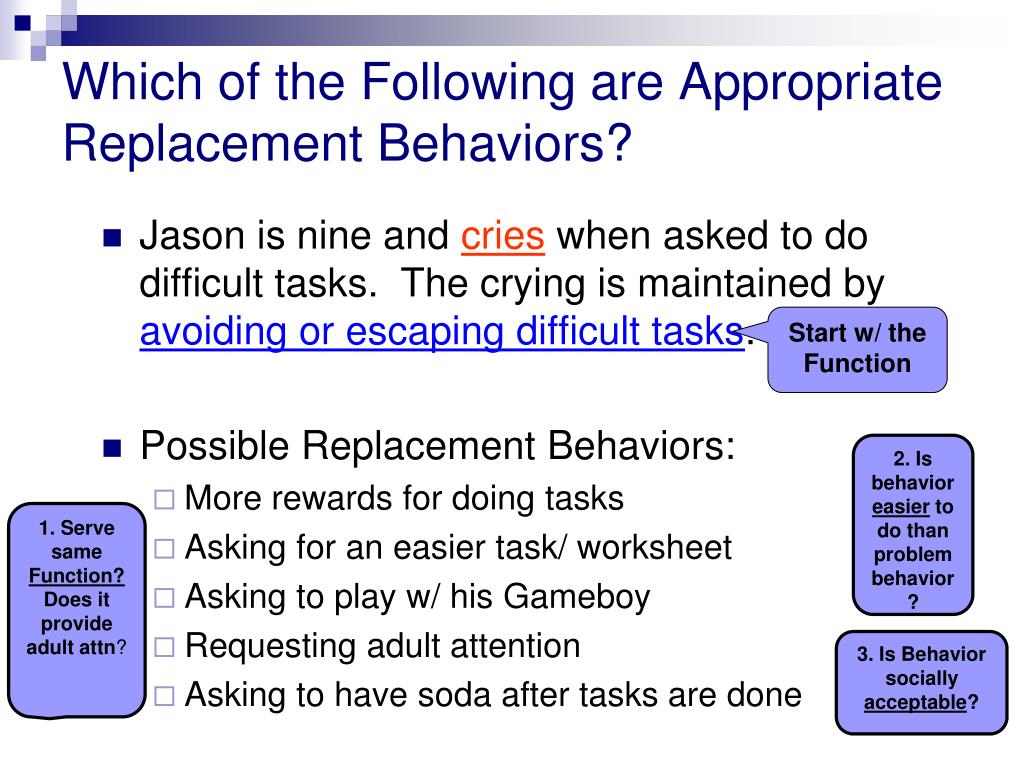 Which of the Following are Appropriate Replacement Behaviors?

Jason is nine and cries when asked to do difficult tasks. The crying is maintained by avoiding or escaping difficult tasks.

Start w/ the Function

Possible Replacement Behaviors:

More rewards for doing tasks

Asking for an easier task/ worksheet

Asking to play w/ his Gameboy

Requesting adult attention

Asking to have soda after tasks are done

1. Serve same Function? Does it provide adult attn?

2. Is behavior easier to do than problem behavior ?

3. Is Behavior socially acceptable?